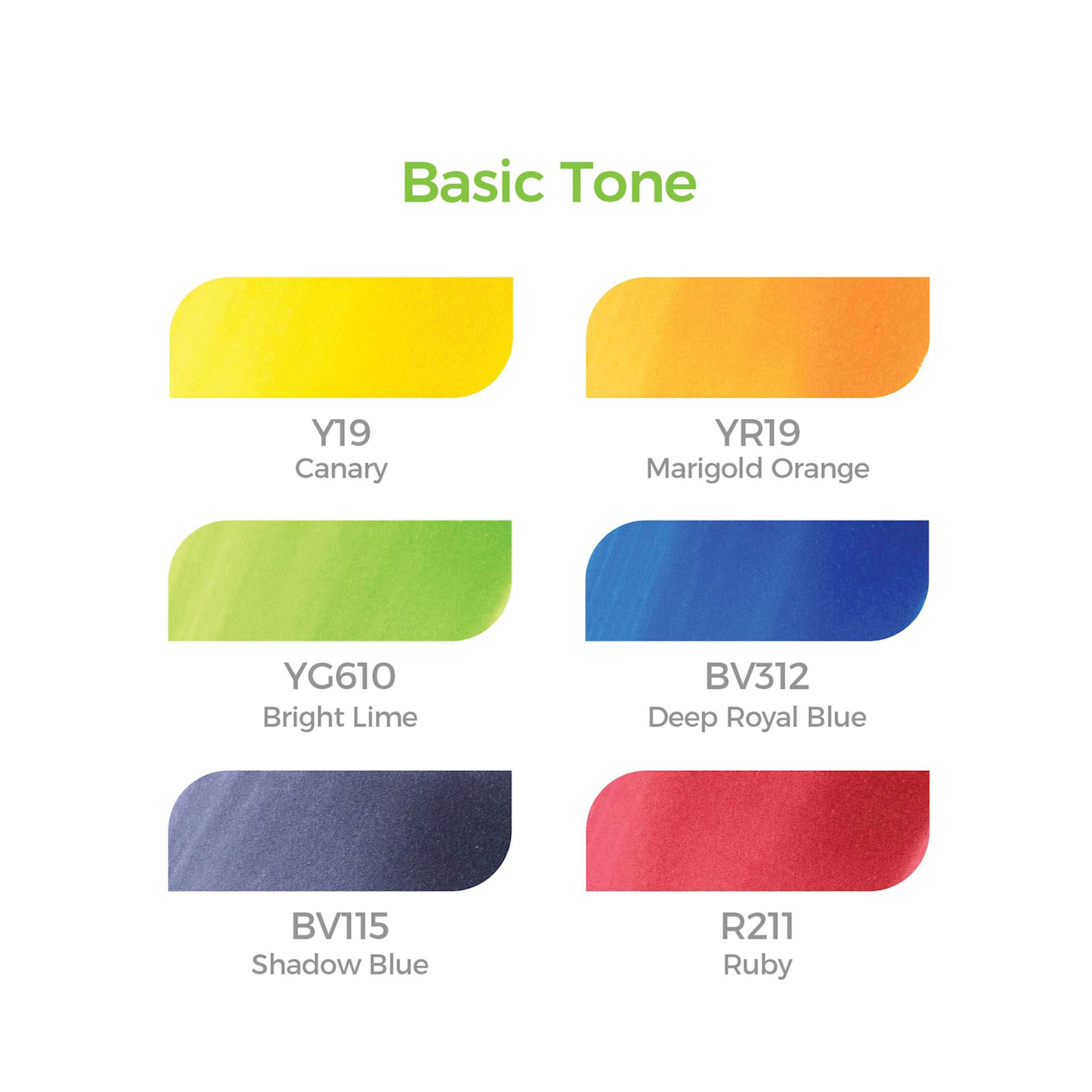 Basic Tone

Y19
Canary

YR19
Marigold Orange

YG610
Bright Lime

BV312
Deep Royal Blue

BV115
Shadow Blue

R211
Ruby